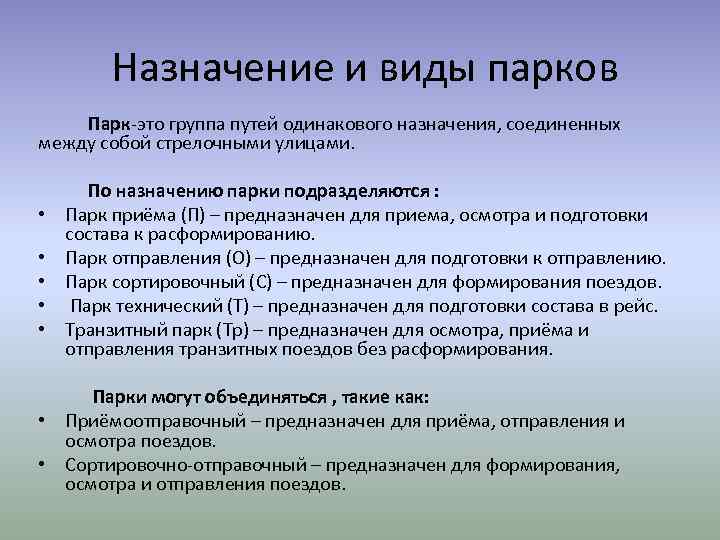 Назначение и виды парков

Парк-это группа путей одинакового назначения, соединенных между собой стрелочными улицами.

По назначению парки подразделяются :

• Парк приёма (П) – предназначен для приема, осмотра и подготовки состава к расформированию.
• Парк отправления (О) – предназначен для подготовки к отправлению.
• Парк сортировочный (С) – предназначен для формирования поездов.
• Парк технический (Т) – предназначен для подготовки состава в рейс.
• Транзитный парк (Тр) – предназначен для осмотра, приёма и отправления транзитных поездов без расформирования.

Парки могут объединяться , такие как:

• Приёмоотправочный – предназначен для приёма, отправления и осмотра поездов.
• Сортировочно-отправочный – предназначен для формирования, осмотра и отправления поездов.